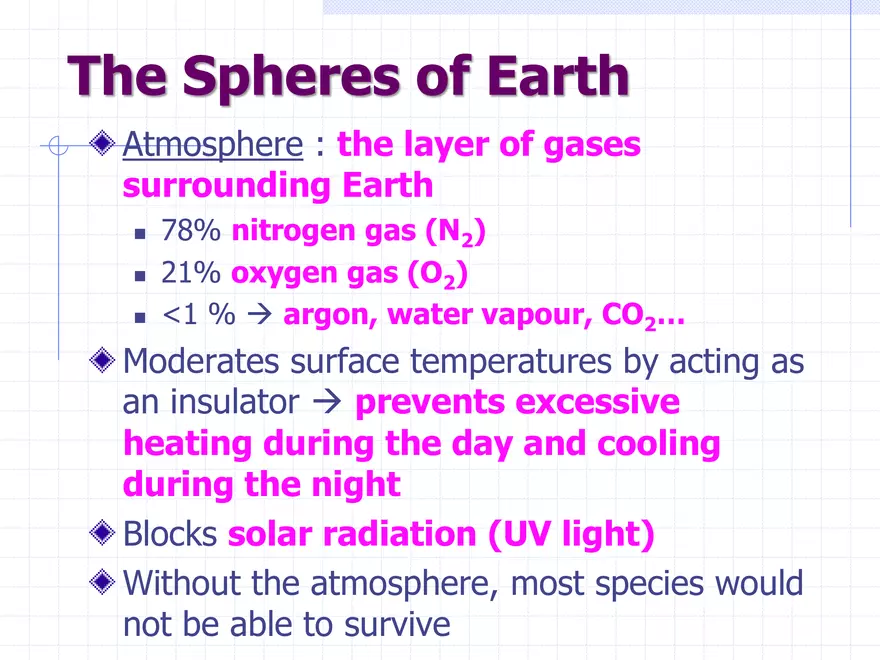 The Spheres of Earth

Atmosphere : the layer of gases surrounding Earth

78% nitrogen gas ($N_2$)

21% oxygen gas ($O_2$)

<1 % → argon, water vapour, $CO_2$…

Moderates surface temperatures by acting as an insulator → prevents excessive heating during the day and cooling during the night

Blocks solar radiation (UV light)

Without the atmosphere, most species would not be able to survive